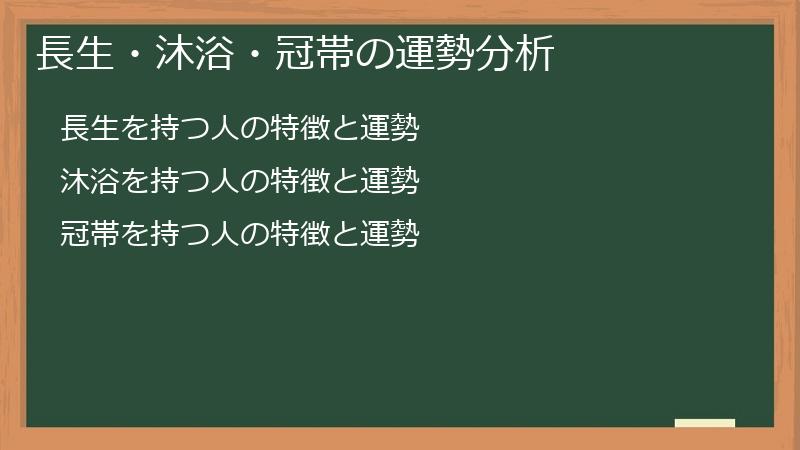 長生・沐浴・冠帯の運勢分析

長生を持つ人の特徴と運勢

沐浴を持つ人の特徴と運勢

冠帯を持つ人の特徴と運勢